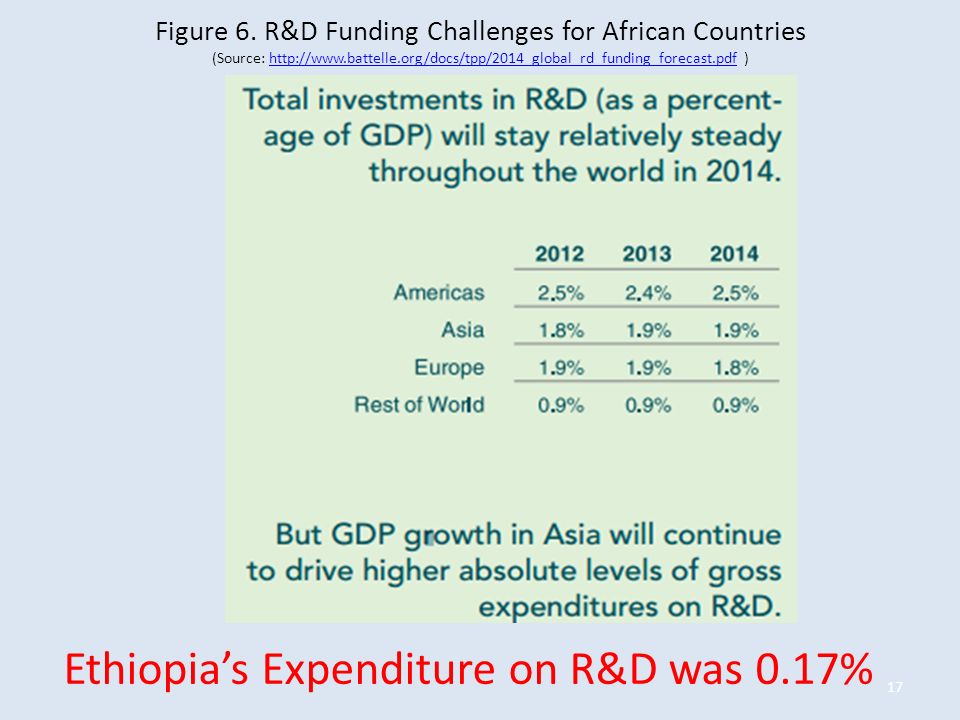 Figure 6. R&D Funding Challenges for African Countries
(Source: http://www.battelle.org/docs/tpp/2014_global_rd_funding_forecast.pdf )

Total investments in R&D (as a percentage of GDP) will stay relatively steady throughout the world in 2014.

| | 2012 | 2013 | 2014 |
|---|---|---|---|
| Americas | 2.5% | 2.4% | 2.5% |
| Asia | 1.8% | 1.9% | 1.9% |
| Europe | 1.9% | 1.9% | 1.8% |
| Rest of World | 0.9% | 0.9% | 0.9% |

But GDP growth in Asia will continue to drive higher absolute levels of gross expenditures on R&D.

Ethiopia's Expenditure on R&D was 0.17%

17